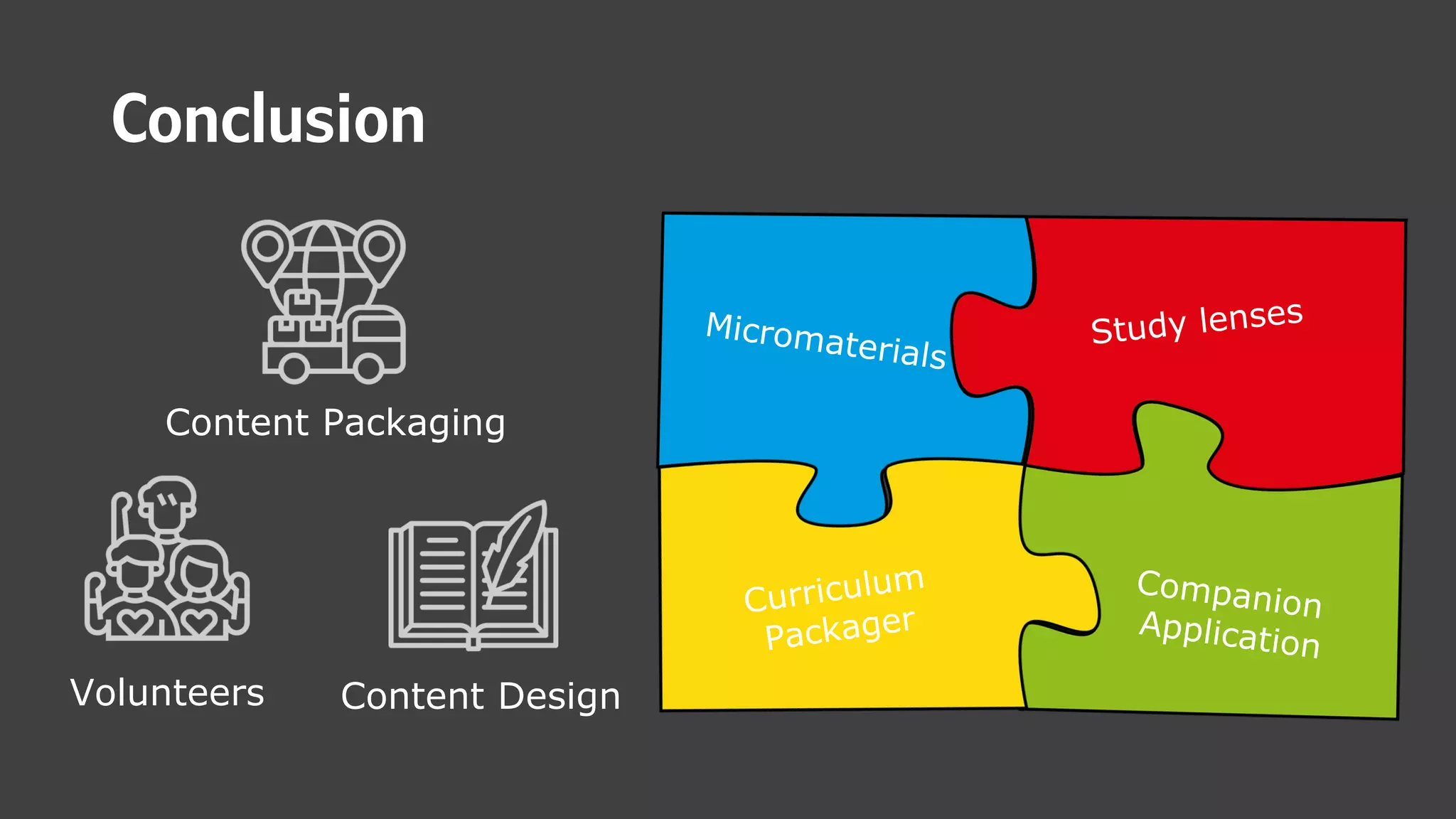 Conclusion

Content Packaging

Volunteers

Content Design

Micromaterials

Study lenses

Curriculum Packager

Companion Application